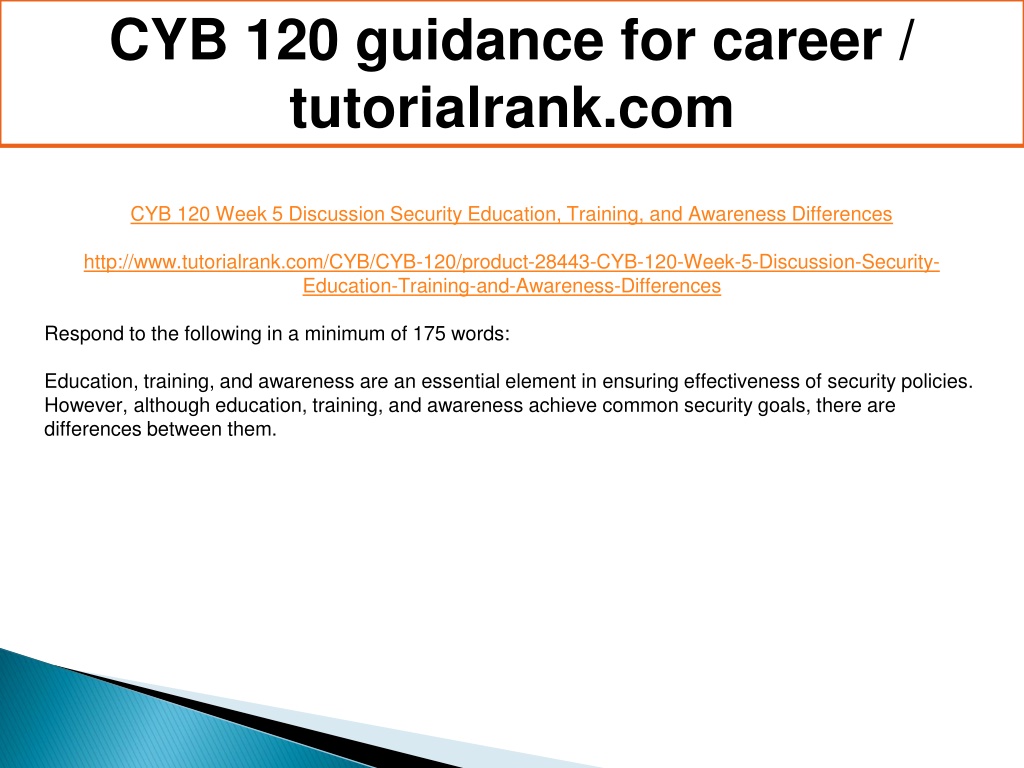 CYB 120 guidance for career / tutorialrank.com

CYB 120 Week 5 Discussion Security Education, Training, and Awareness Differences

http://www.tutorialrank.com/CYB/CYB-120/product-28443-CYB-120-Week-5-Discussion-Security-Education-Training-and-Awareness-Differences

Respond to the following in a minimum of 175 words:

Education, training, and awareness are an essential element in ensuring effectiveness of security policies. However, although education, training, and awareness achieve common security goals, there are differences between them.